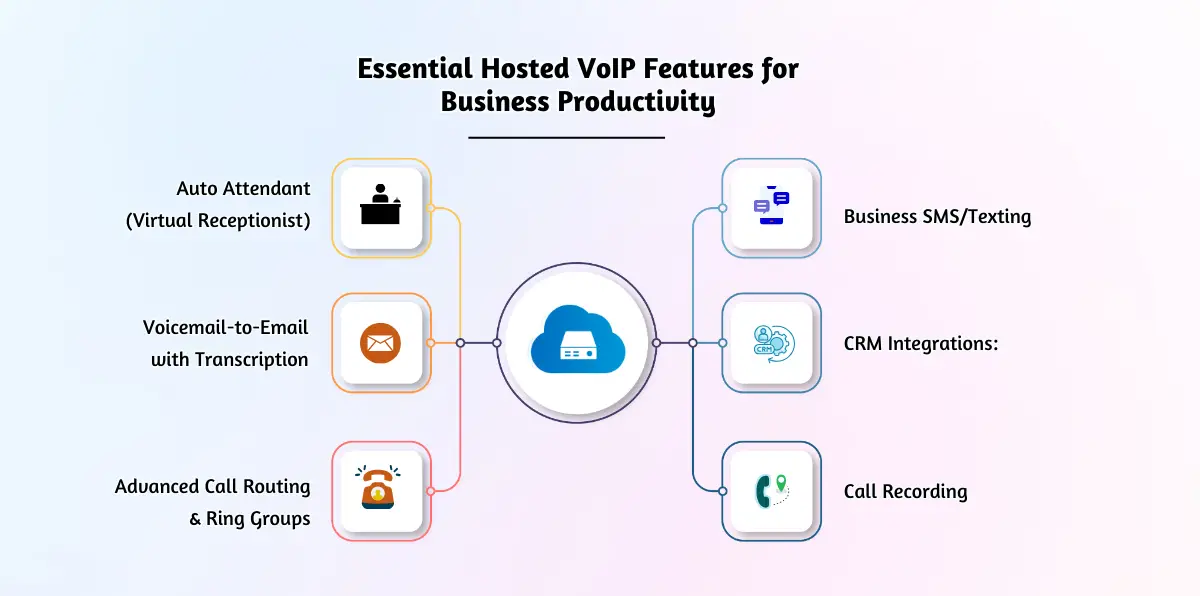 Essential Hosted VoIP Features for Business Productivity

Auto Attendant (Virtual Receptionist)

Voicemail-to-Email with Transcription

Advanced Call Routing & Ring Groups

Business SMS/Texting

CRM

CRM Integrations:

Call Recording